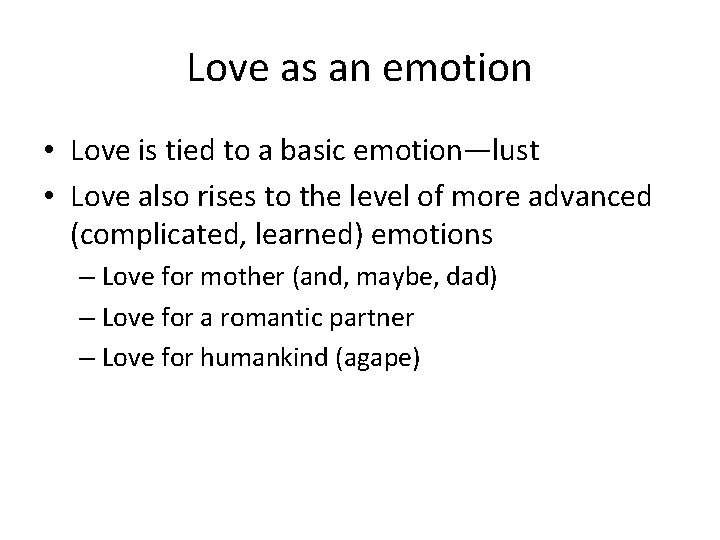 Love as an emotion

• Love is tied to a basic emotion—lust
• Love also rises to the level of more advanced (complicated, learned) emotions
  – Love for mother (and, maybe, dad)
  – Love for a romantic partner
  – Love for humankind (agape)